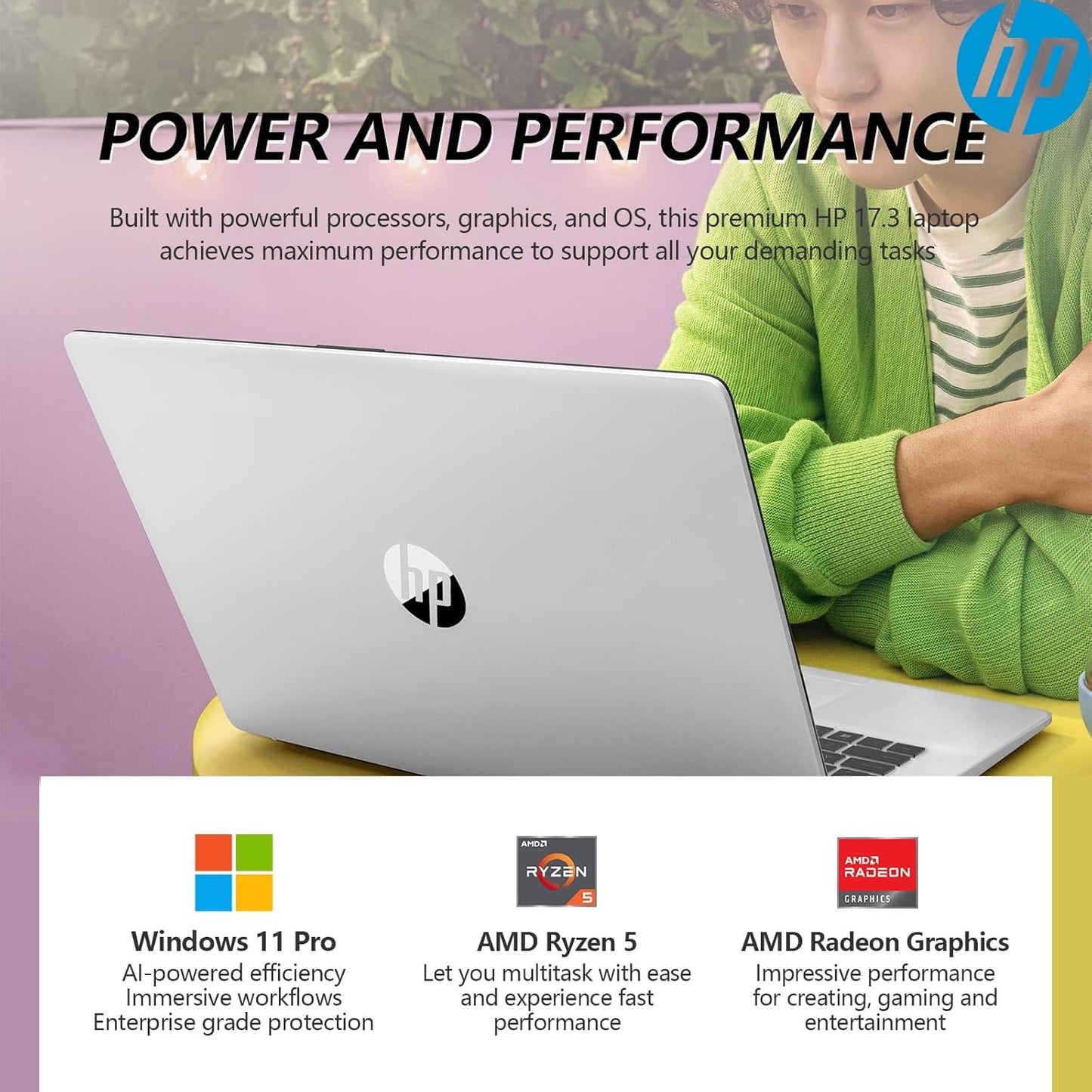 hp

POWER AND PERFORMANCE

Built with powerful processors, graphics, and OS, this premium HP 17.3 laptop achieves maximum performance to support all your demanding tasks

hp

AMD RYZEN 5

AMD RADEON GRAPHICS

Windows 11 Pro
AI-powered efficiency
Immersive workflows
Enterprise grade protection

AMD Ryzen 5
Let you multitask with ease and experience fast performance

AMD Radeon Graphics
Impressive performance for creating, gaming and entertainment